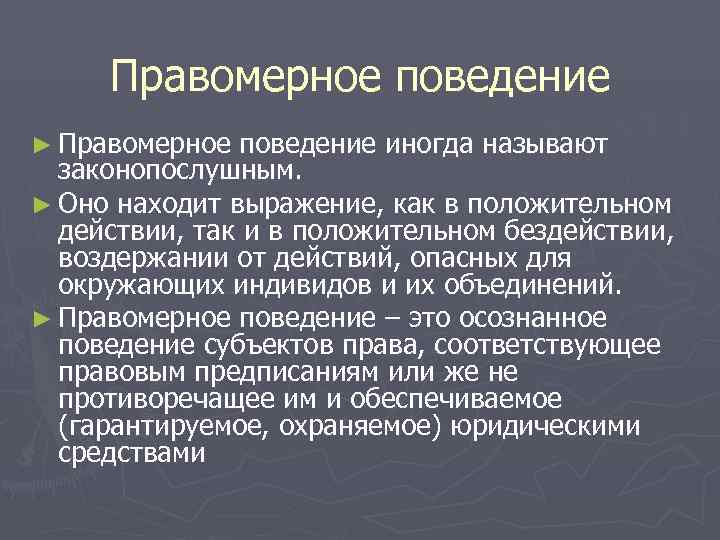 Правомерное поведение

► Правомерное поведение иногда называют законопослушным.

► Оно находит выражение, как в положительном действии, так и в положительном бездействии, воздержании от действий, опасных для окружающих индивидов и их объединений.

► Правомерное поведение – это осознанное поведение субъектов права, соответствующее правовым предписаниям или же не противоречащее им и обеспечиваемое (гарантируемое, охраняемое) юридическими средствами